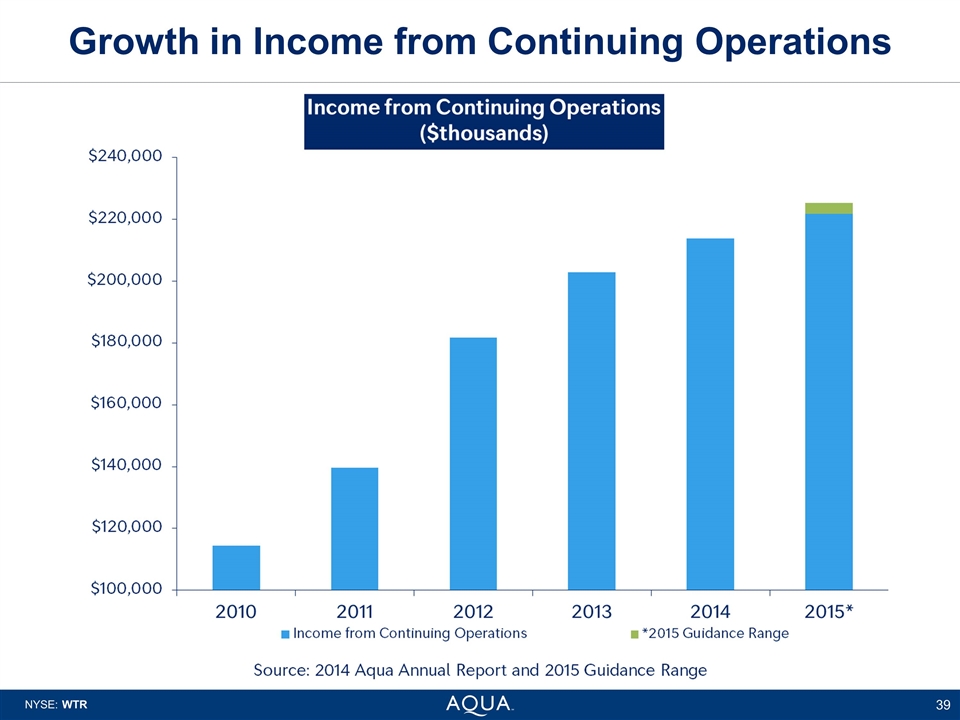 Growth in Income from Continuing Operations

Income from Continuing Operations ($thousands)

$240,000
$220,000
$200,000
$180,000
$160,000
$140,000
$120,000
$100,000

2010 2011 2012 2013 2014 2015*

Income from Continuing Operations
*2015 Guidance Range

Source: 2014 Aqua Annual Report and 2015 Guidance Range

NYSE: WTR

AQUA

39